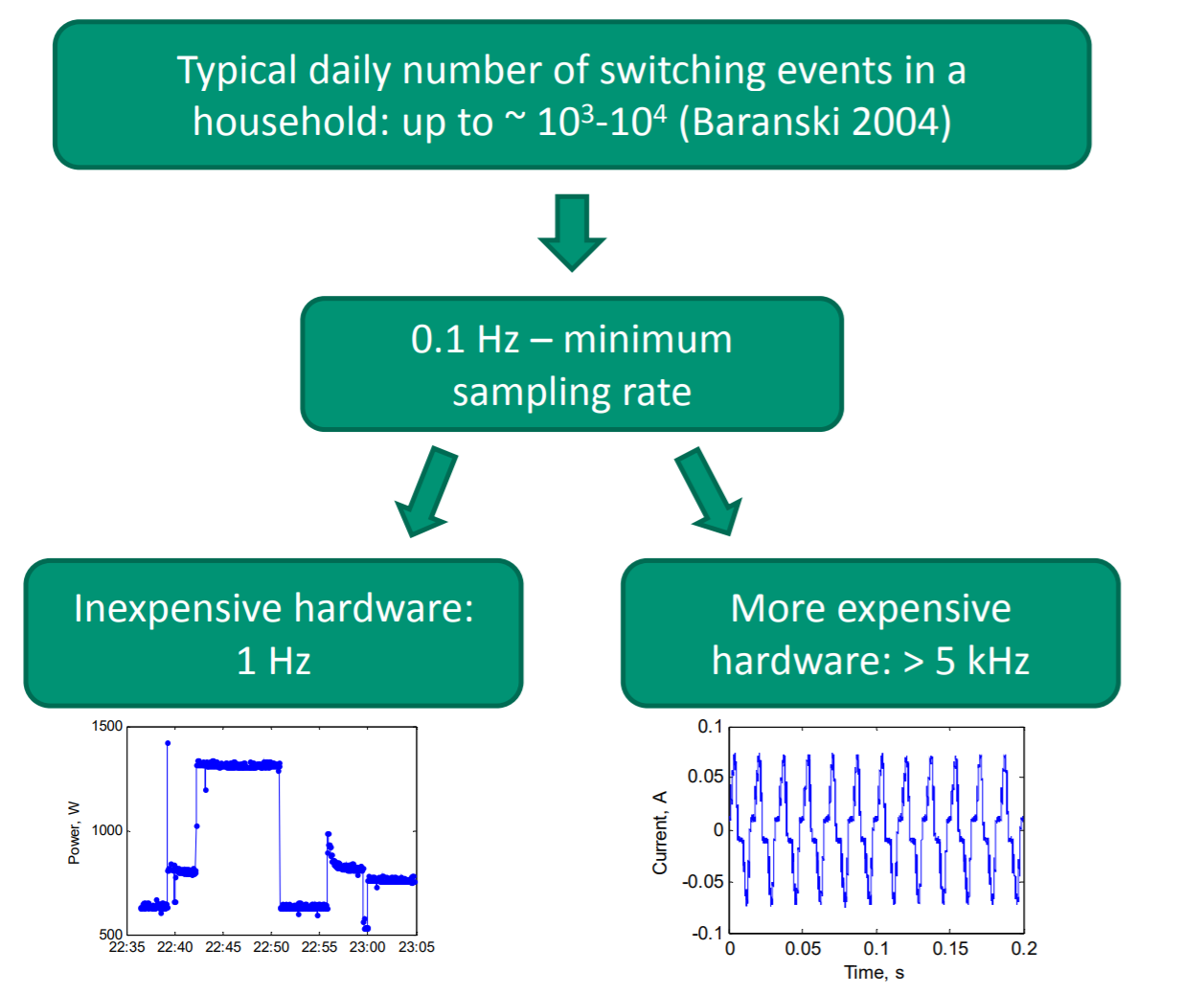 Typical daily number of switching events in a household: up to ~ $10^3$-$10^4$ (Baranski 2004)

0.1 Hz – minimum sampling rate

Inexpensive hardware: 1 Hz

More expensive hardware: > 5 kHz

1500
1000
500
Power, W
22:35 22:40 22:45 22:50 22:55 23:00 23:05

0.1
0.05
0
-0.05
-0.1
Current, A
0 0.05 0.1 0.15 0.2
Time, s